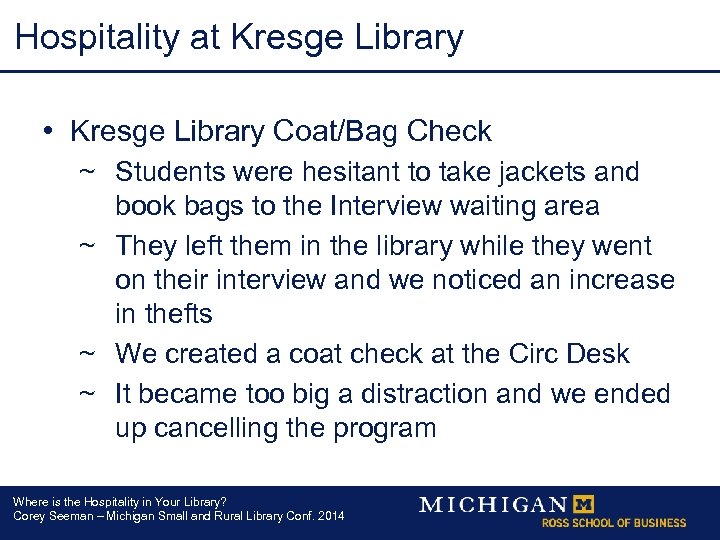 Hospitality at Kresge Library

• Kresge Library Coat/Bag Check
~ Students were hesitant to take jackets and book bags to the Interview waiting area
~ They left them in the library while they went on their interview and we noticed an increase in thefts
~ We created a coat check at the Circ Desk
~ It became too big a distraction and we ended up cancelling the program

Where is the Hospitality in Your Library?
Corey Seeman – Michigan Small and Rural Library Conf. 2014

MICHIGAN M
ROSS SCHOOL OF BUSINESS